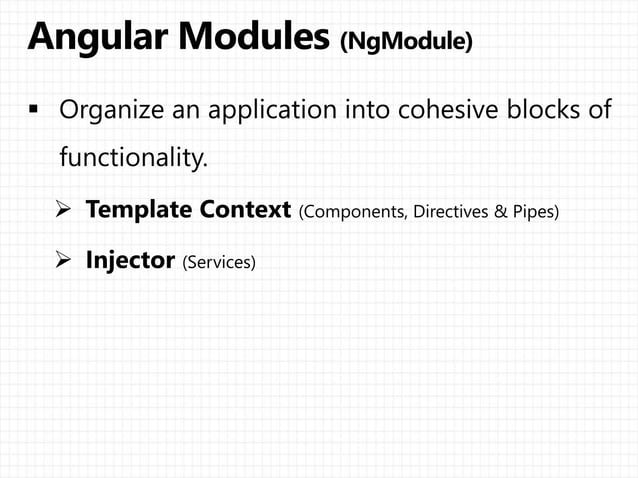 Angular Modules (NgModule)

▪ Organize an application into cohesive blocks of functionality.

➢ Template Context (Components, Directives & Pipes)

➢ Injector (Services)